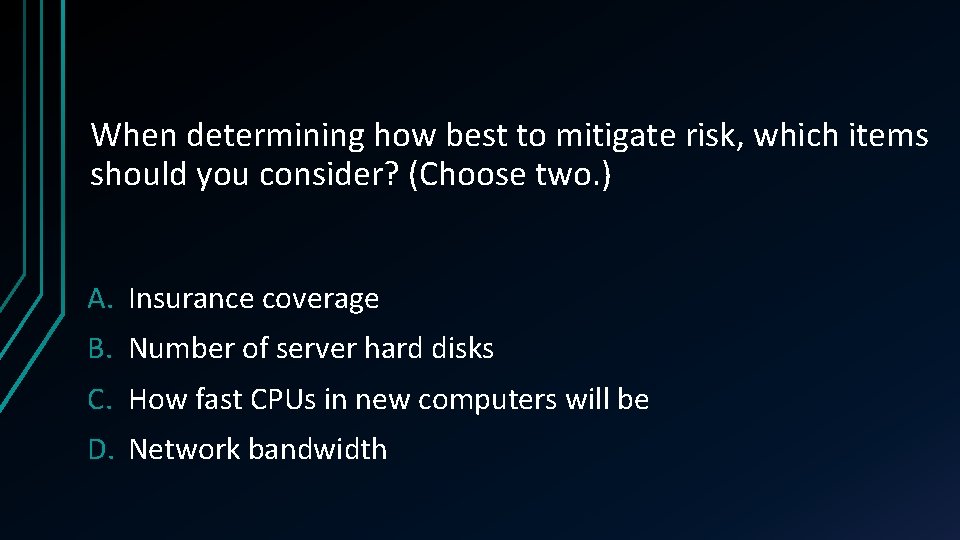 When determining how best to mitigate risk, which items should you consider? (Choose two.)

A. Insurance coverage
B. Number of server hard disks
C. How fast CPUs in new computers will be
D. Network bandwidth